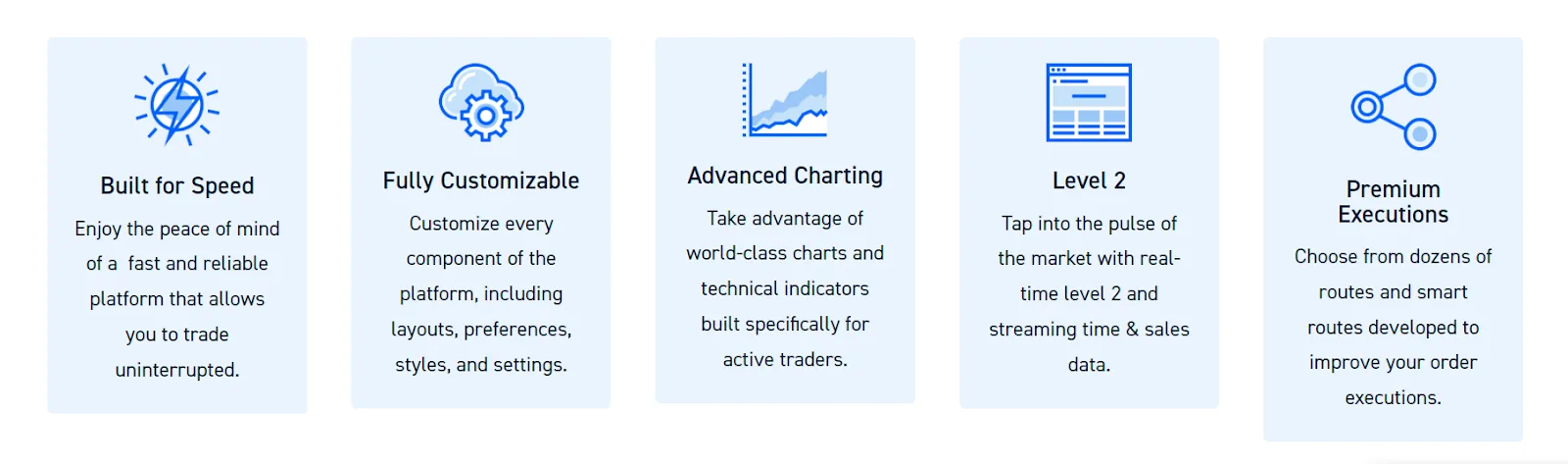 Built for Speed

Enjoy the peace of mind of a fast and reliable platform that allows you to trade uninterrupted.

Fully Customizable

Customize every component of the platform, including layouts, preferences, styles, and settings.

Advanced Charting

Take advantage of world-class charts and technical indicators built specifically for active traders.

Level 2

Tap into the pulse of the market with real-time level 2 and streaming time & sales data.

Premium Executions

Choose from dozens of routes and smart routes developed to improve your order executions.